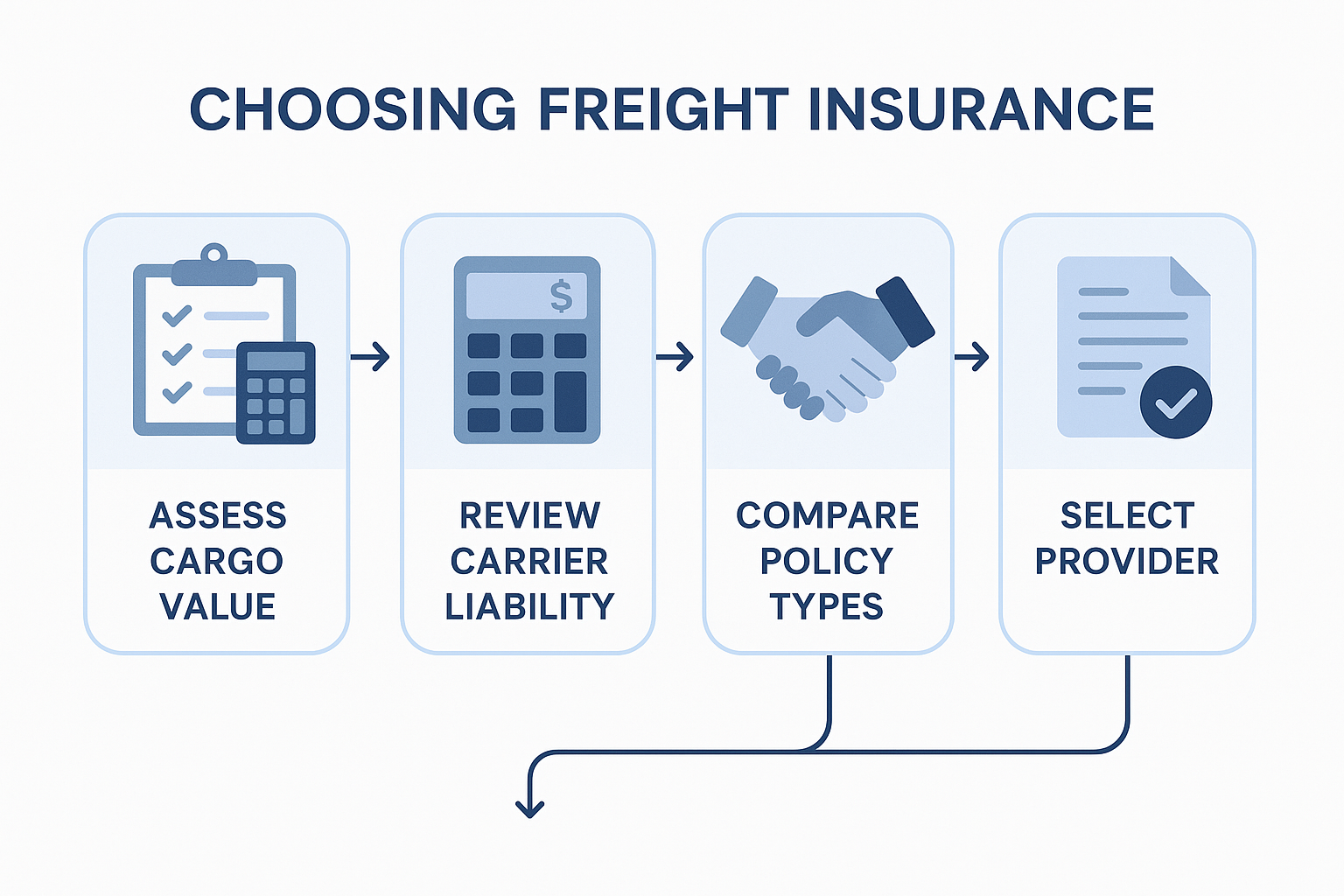 CHOOSING FREIGHT INSURANCE

$

ASSESS CARGO VALUE

REVIEW CARRIER LIABILITY

COMPARE POLICY TYPES

SELECT PROVIDER